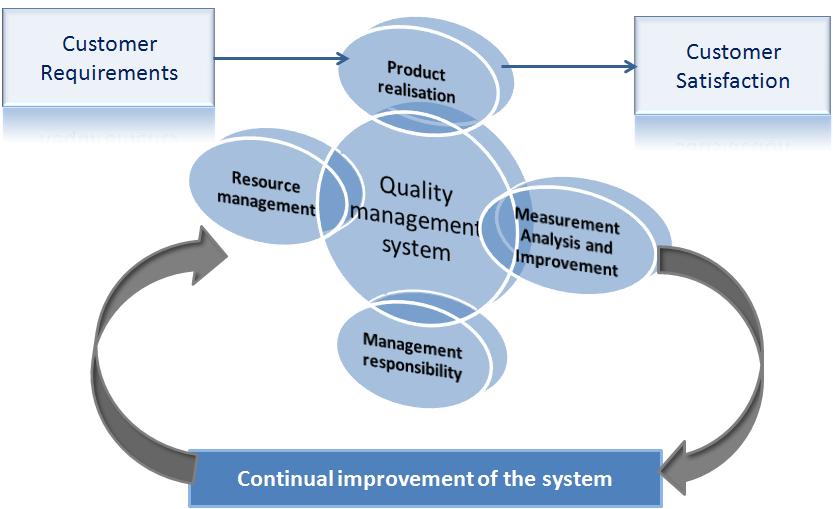 Customer Requirements

Product realisation

Customer Satisfaction

Resource management

Quality management system

Measurement Analysis and Improvement

Management responsibility

Continual improvement of the system